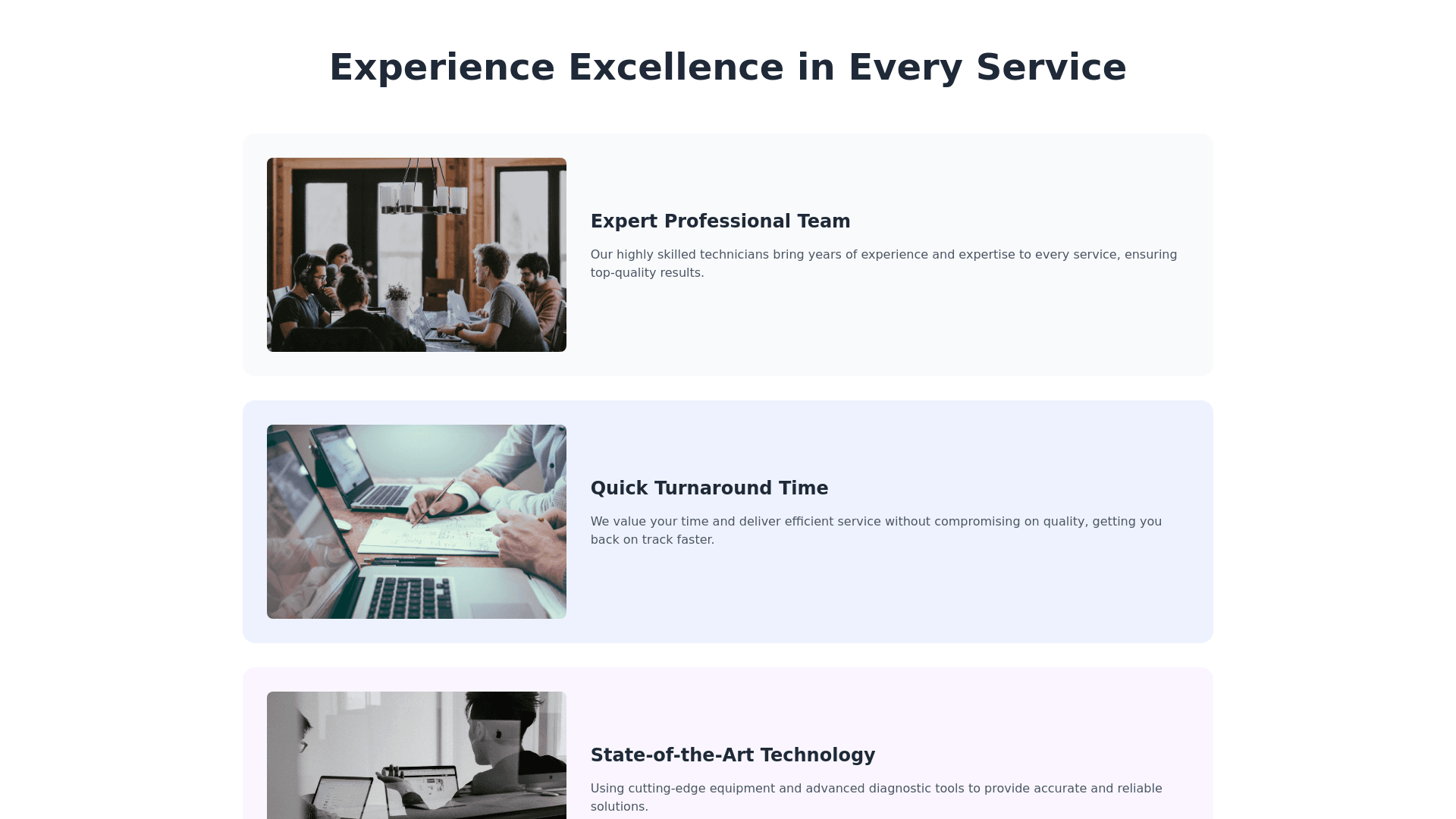 Experience Excellence in Every Service

Expert Professional Team

Our highly skilled technicians bring years of experience and expertise to every service, ensuring top-quality results.

Quick Turnaround Time

We value your time and deliver efficient service without compromising on quality, getting you back on track faster.

State-of-the-Art Technology

Using cutting-edge equipment and advanced diagnostic tools to provide accurate and reliable solutions.